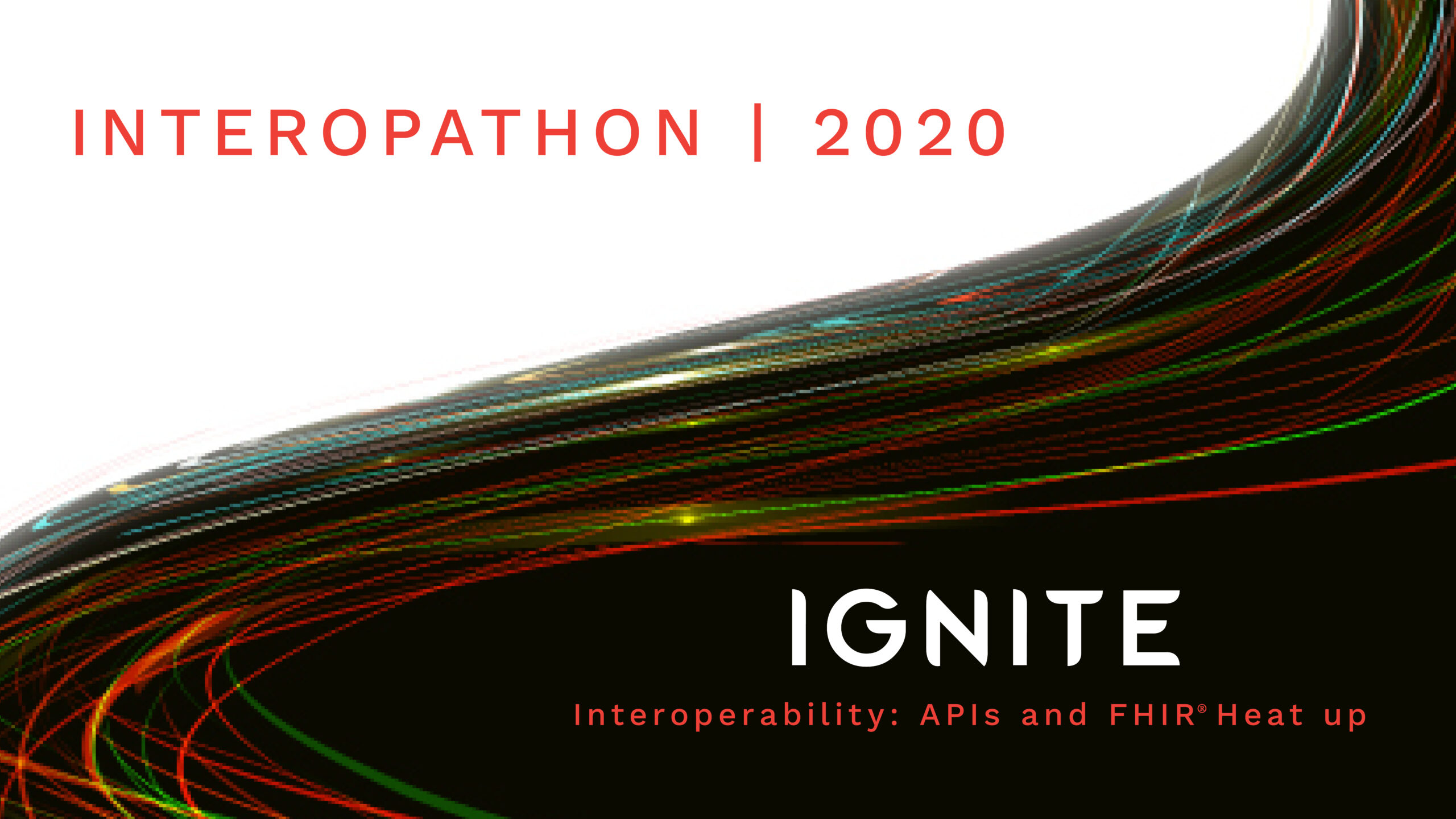 INTEROPATHON | 2020

IGNITE

Interoperability: APIs and FHIR® Heat up